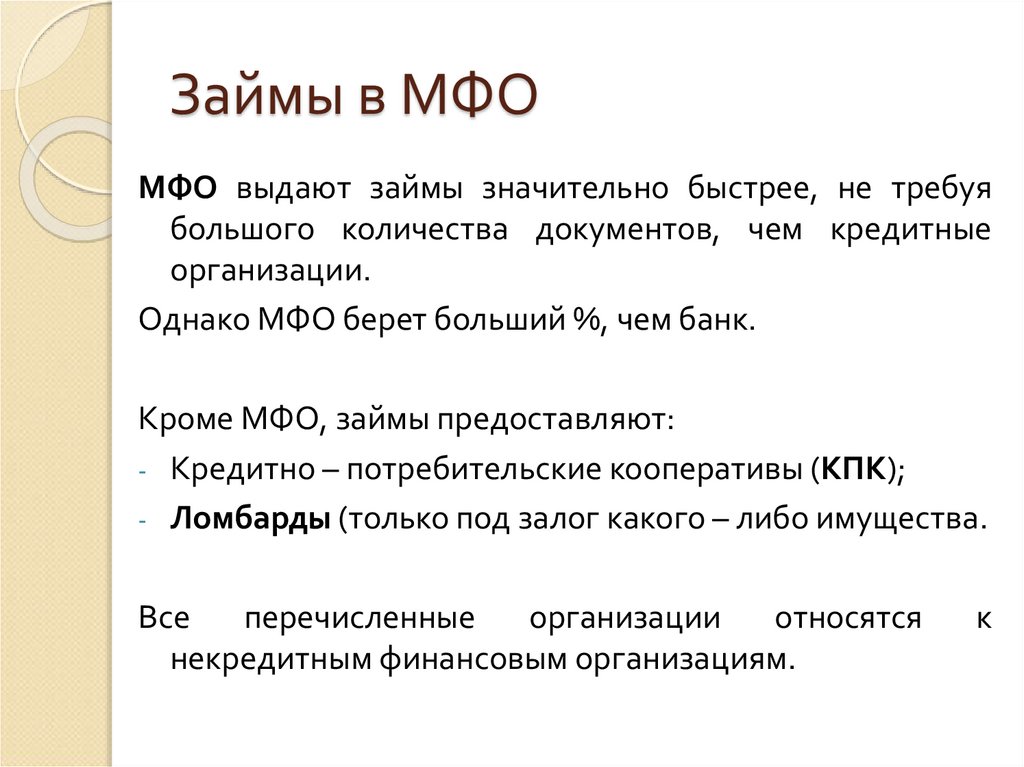 Займы в МФО

МФО выдают займы значительно быстрее, не требуя большого количества документов, чем кредитные организации.

Однако МФО берет больший %, чем банк.

Кроме МФО, займы предоставляют:

- Кредитно – потребительские кооперативы (КПК);
- Ломбарды (только под залог какого – либо имущества.

Все перечисленные организации относятся к некредитным финансовым организациям.